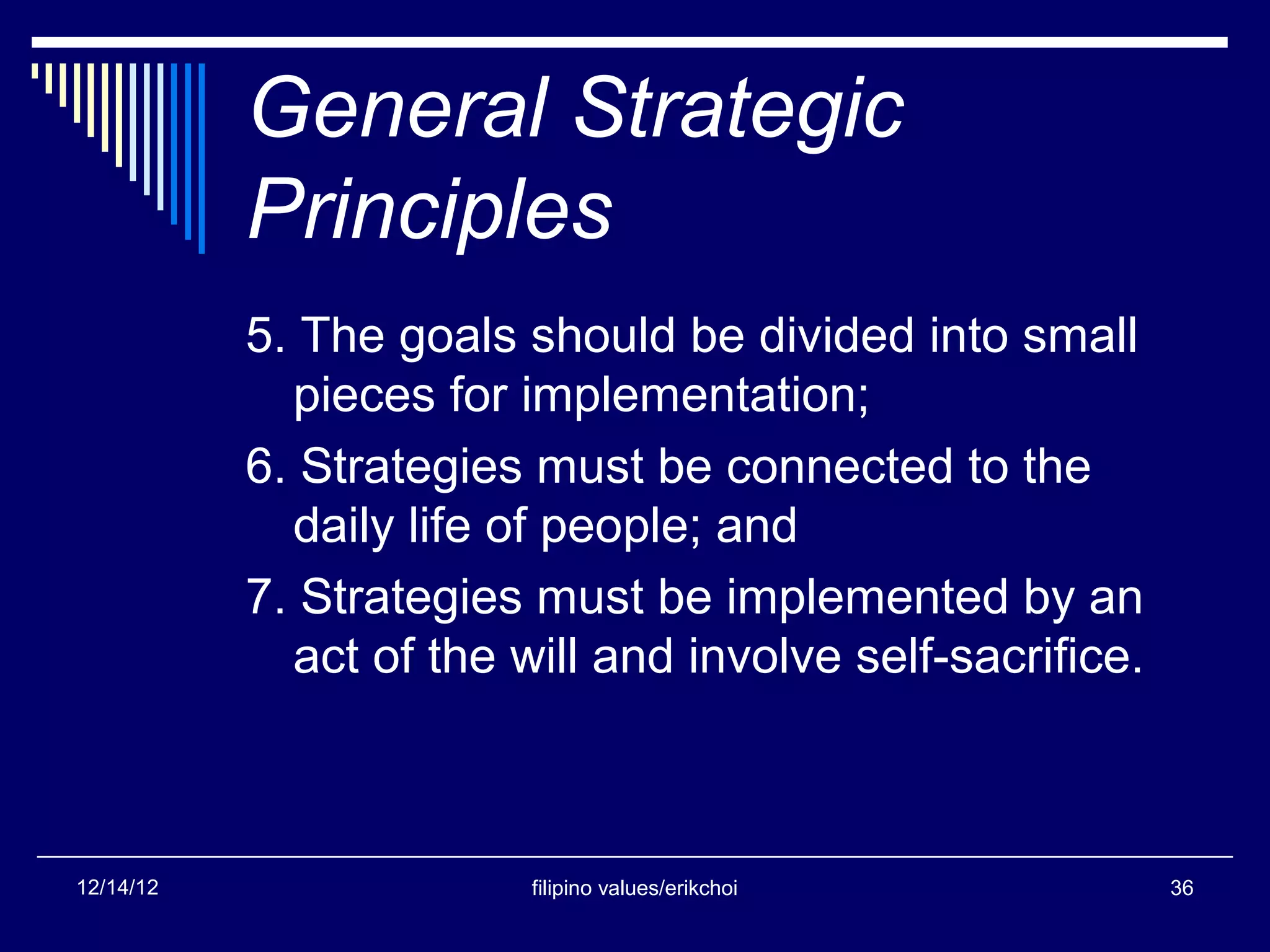 General Strategic Principles

5. The goals should be divided into small pieces for implementation;

6. Strategies must be connected to the daily life of people; and

7. Strategies must be implemented by an act of the will and involve self-sacrifice.

12/14/12

filipino values/erikchoi

36